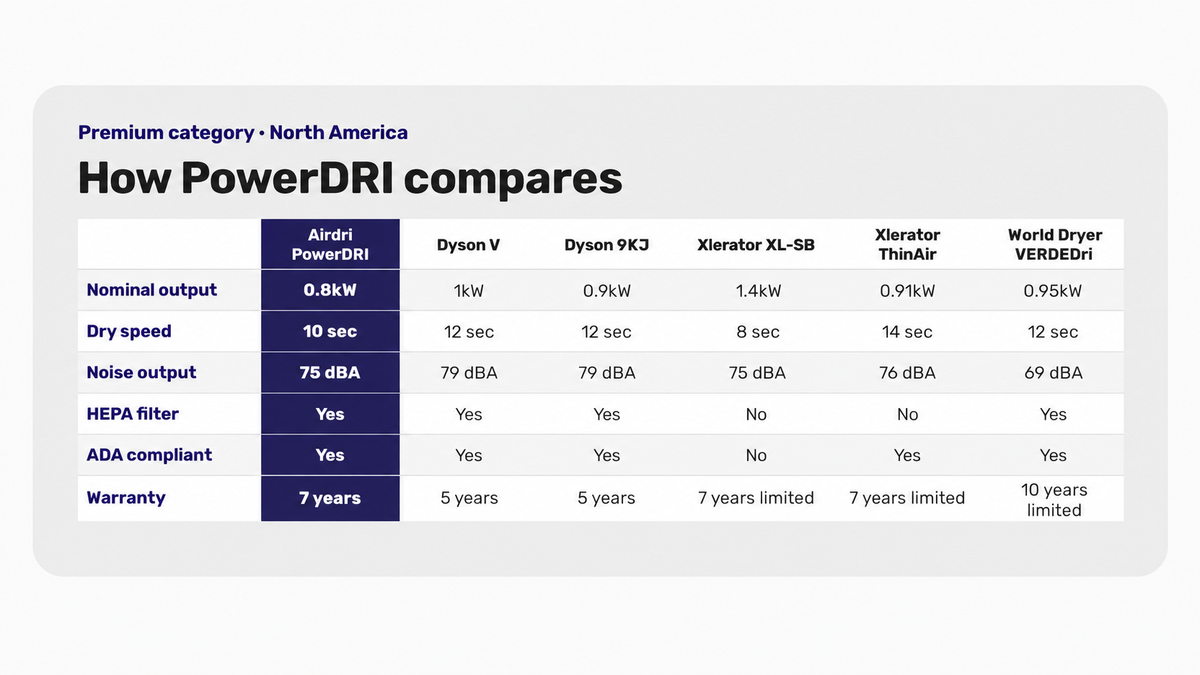 Premium category • North America

How PowerDRI compares

|  | Airdri PowerDRI | Dyson V | Dyson 9KJ | Xlerator XL-SB | Xlerator ThinAir | World Dryer VERDEDri |
|---|---|---|---|---|---|---|
| Nominal output | 0.8kW | 1kW | 0.9kW | 1.4kW | 0.91kW | 0.95kW |
| Dry speed | 10 sec | 12 sec | 12 sec | 8 sec | 14 sec | 12 sec |
| Noise output | 75 dBA | 79 dBA | 79 dBA | 75 dBA | 76 dBA | 69 dBA |
| HEPA filter | Yes | Yes | Yes | No | No | Yes |
| ADA compliant | Yes | Yes | Yes | No | Yes | Yes |
| Warranty | 7 years | 5 years | 5 years | 7 years limited | 7 years limited | 10 years limited |